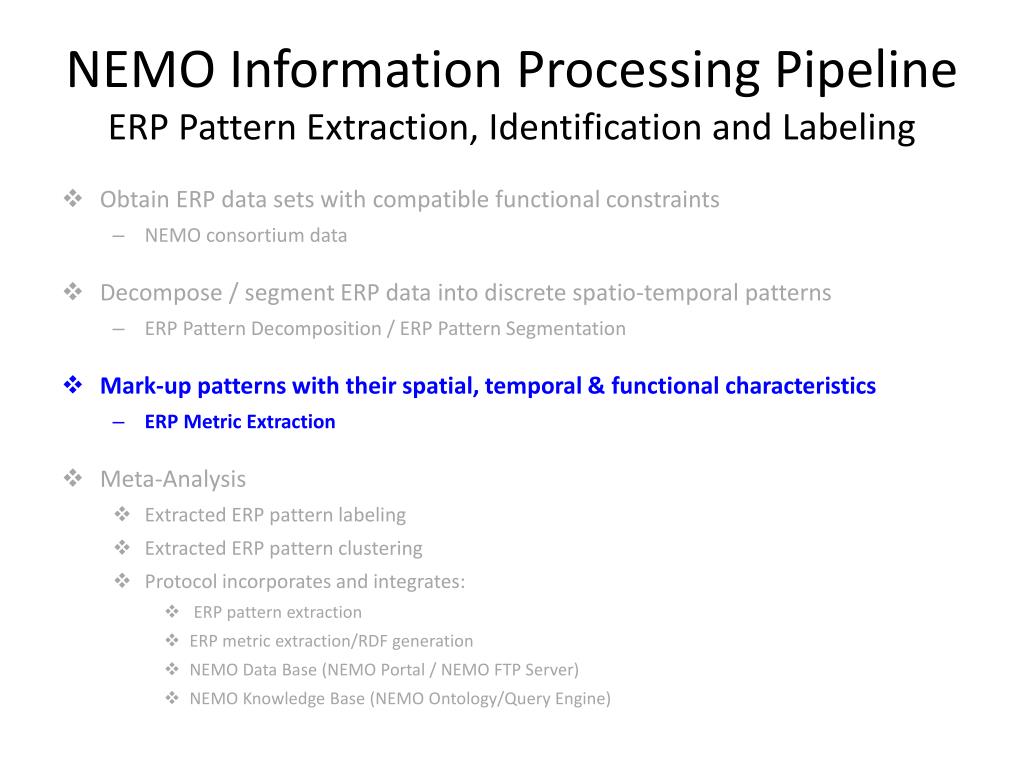 NEMO Information Processing Pipeline
ERP Pattern Extraction, Identification and Labeling

❖ Obtain ERP data sets with compatible functional constraints
– NEMO consortium data

❖ Decompose / segment ERP data into discrete spatio-temporal patterns
– ERP Pattern Decomposition / ERP Pattern Segmentation

❖ Mark-up patterns with their spatial, temporal & functional characteristics
– ERP Metric Extraction

❖ Meta-Analysis
❖ Extracted ERP pattern labeling
❖ Extracted ERP pattern clustering
❖ Protocol incorporates and integrates:
❖ ERP pattern extraction
❖ ERP metric extraction/RDF generation
❖ NEMO Data Base (NEMO Portal / NEMO FTP Server)
❖ NEMO Knowledge Base (NEMO Ontology/Query Engine)